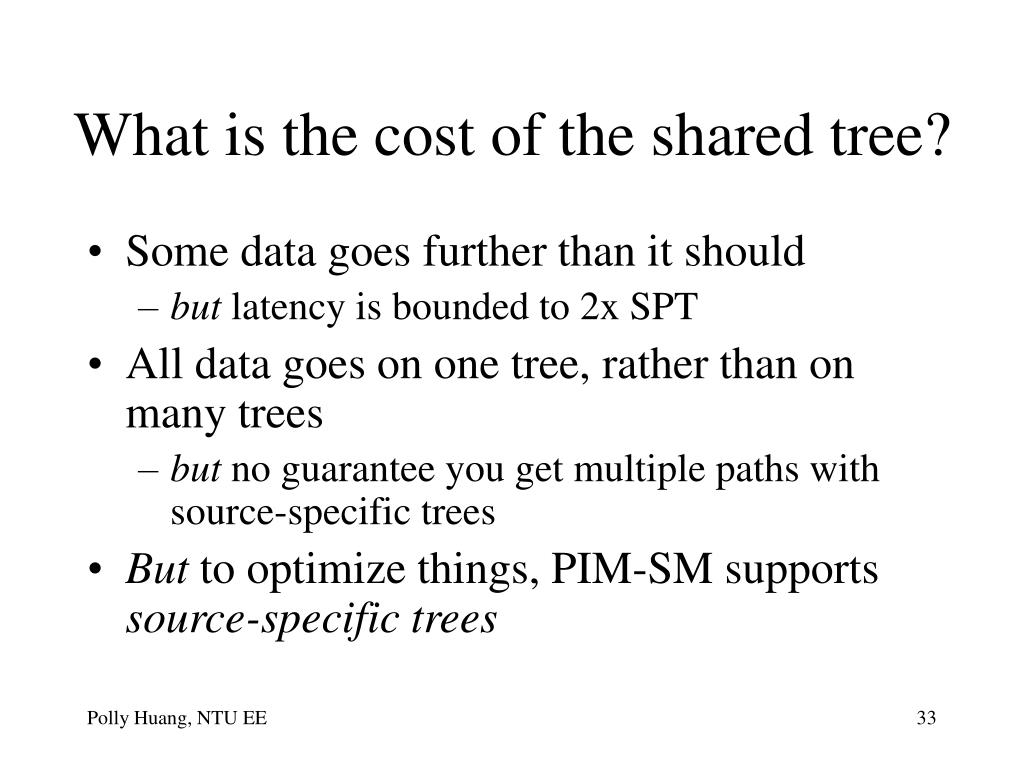 What is the cost of the shared tree?

• Some data goes further than it should
 – but latency is bounded to 2x SPT
• All data goes on one tree, rather than on many trees
 – but no guarantee you get multiple paths with source-specific trees
• But to optimize things, PIM-SM supports source-specific trees

Polly Huang, NTU EE

33